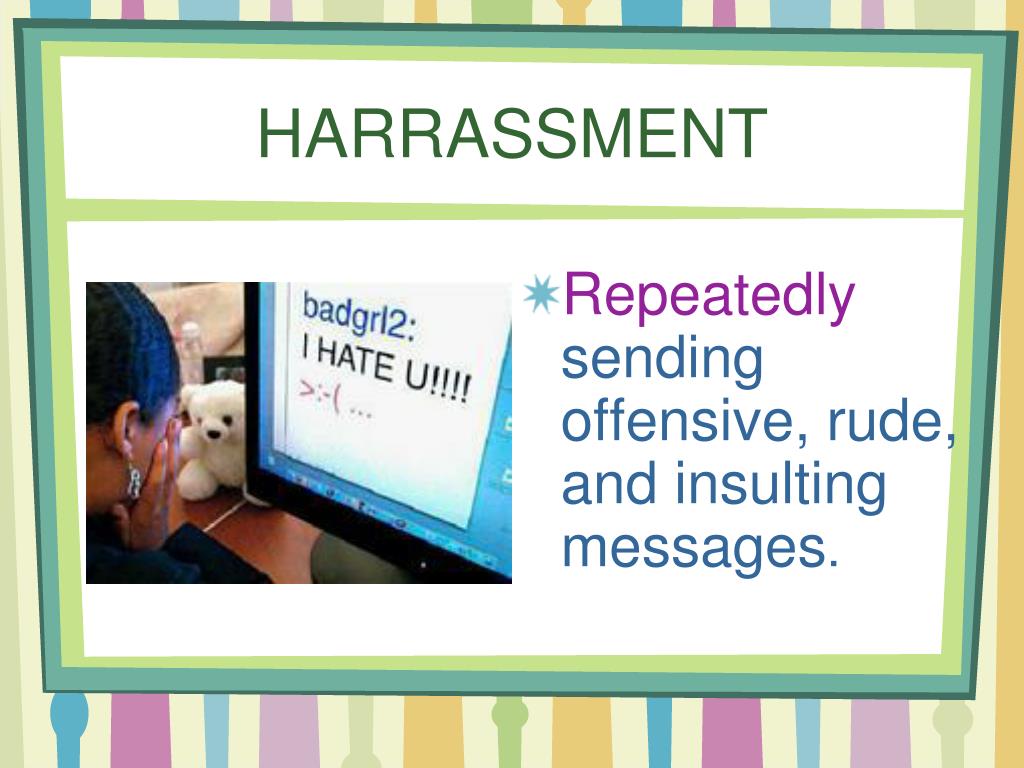 HARRASSMENT

badgrl2:
I HATE U!!!!
>:-( ...

Repeatedly sending offensive, rude, and insulting messages.